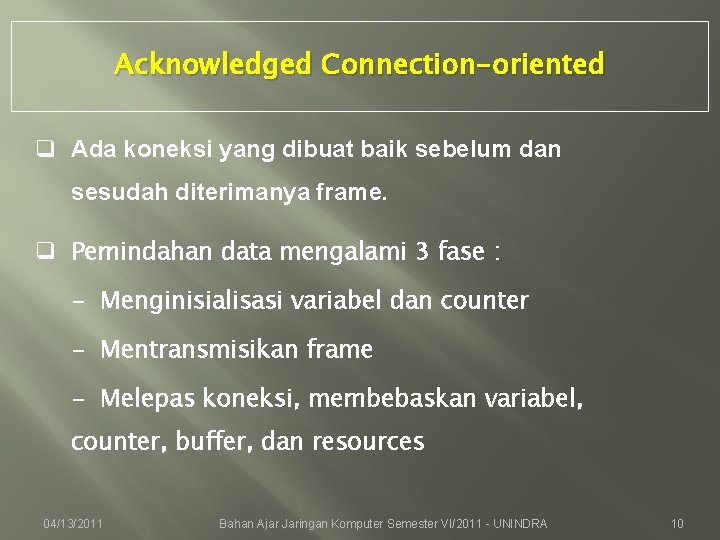 Acknowledged Connection-oriented

❑ Ada koneksi yang dibuat baik sebelum dan sesudah diterimanya frame.

❑ Pemindahan data mengalami 3 fase :

- Menginisialisasi variabel dan counter

- Mentransmisikan frame

- Melepas koneksi, membebaskan variabel, counter, buffer, dan resources

04/13/2011

Bahan Ajar Jaringan Komputer Semester VI/2011 - UNINDRA

10